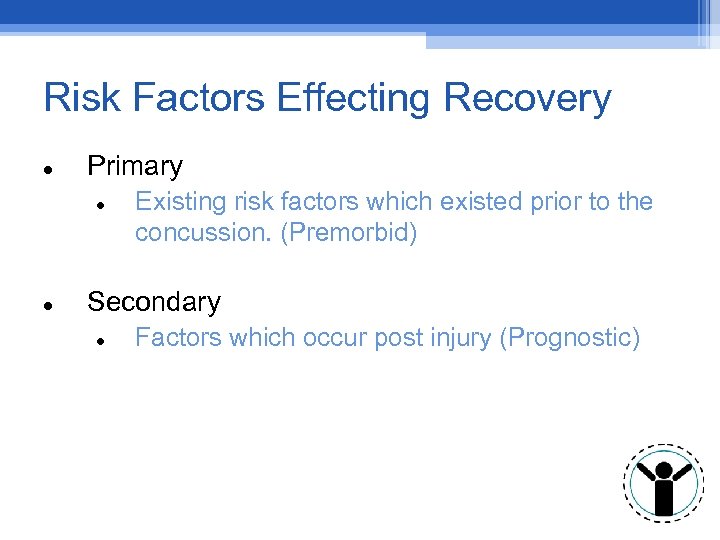 Risk Factors Effecting Recovery

- Primary
  - Existing risk factors which existed prior to the concussion. (Premorbid)

- Secondary
  - Factors which occur post injury (Prognostic)